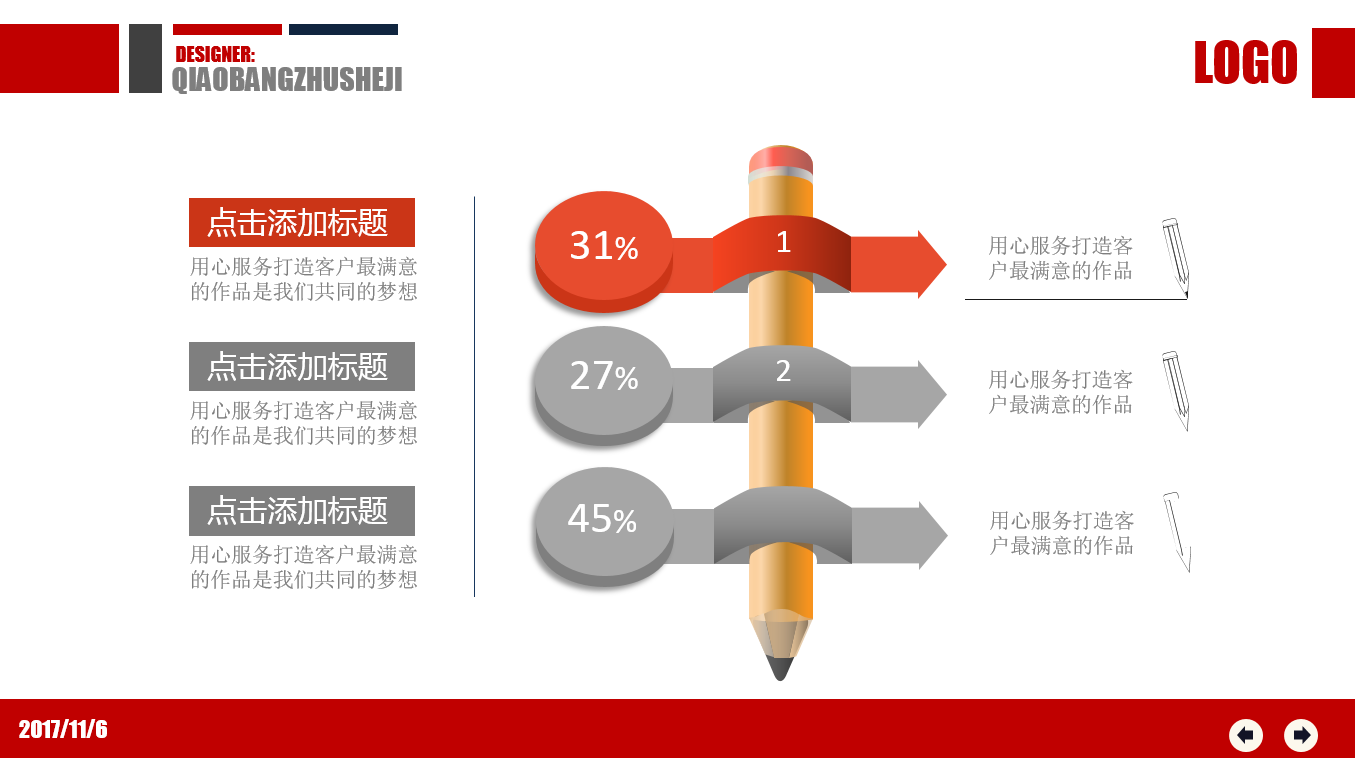 DESIGNER:
QIAOBANGZHUSHEJI

LOGO

点击添加标题
用心服务打造客户最满意的作品是我们共同的梦想

点击添加标题
用心服务打造客户最满意的作品是我们共同的梦想

点击添加标题
用心服务打造客户最满意的作品是我们共同的梦想

31%
1

27%
2

45%

用心服务打造客户最满意的作品

用心服务打造客户最满意的作品

用心服务打造客户最满意的作品

2017/11/6